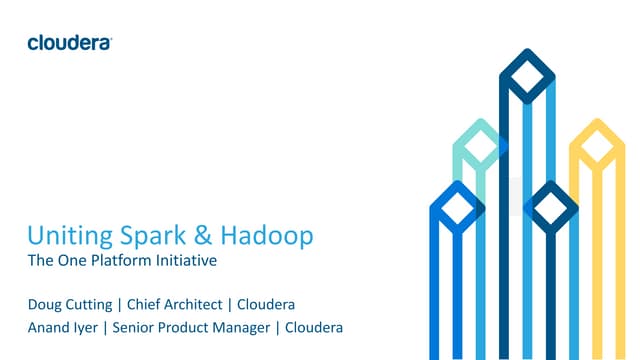 cloudera

Uniting Spark & Hadoop
The One Platform Initiative

Doug Cutting | Chief Architect | Cloudera
Anand Iyer | Senior Product Manager | Cloudera